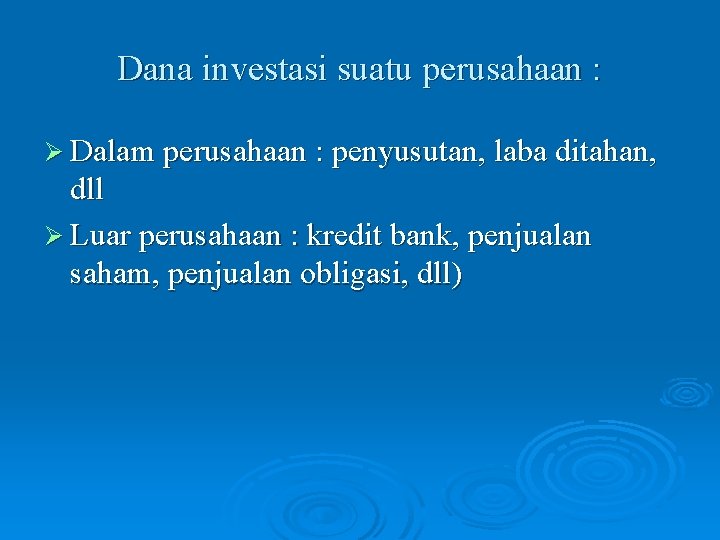 Dana investasi suatu perusahaan :

➢ Dalam perusahaan : penyusutan, laba ditahan, dll

➢ Luar perusahaan : kredit bank, penjualan saham, penjualan obligasi, dll)